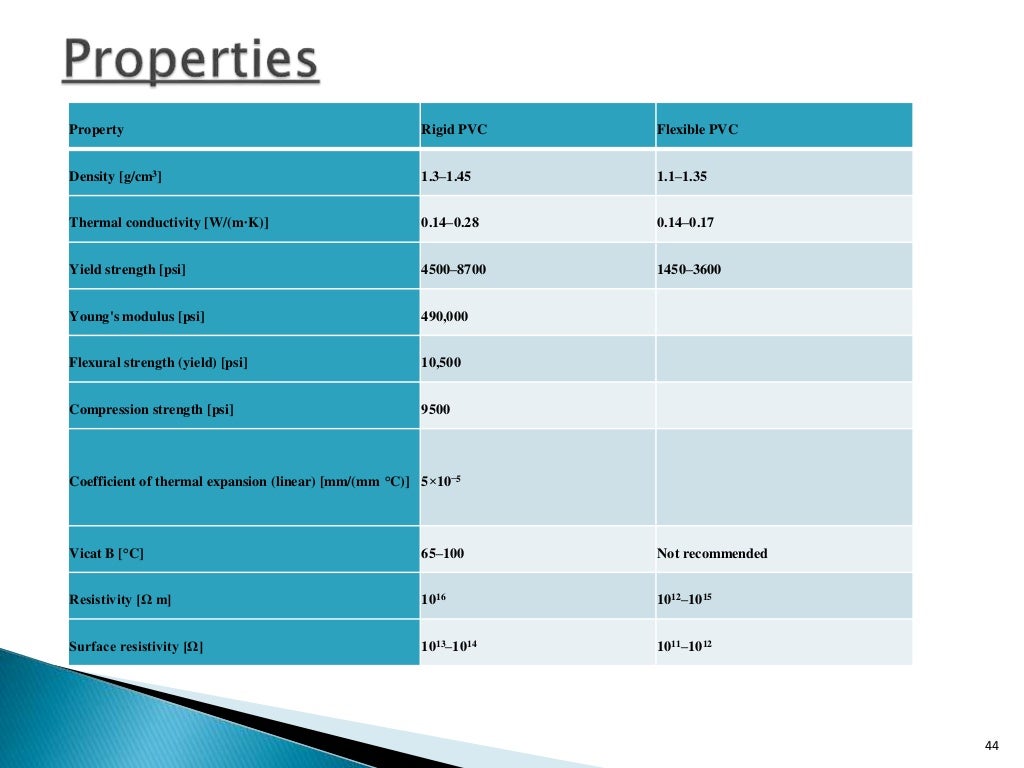 Properties

| Property | Rigid PVC | Flexible PVC |
|---|---|---|
| Density [g/cm$^3$] | 1.3–1.45 | 1.1–1.35 |
| Thermal conductivity [W/(m·K)] | 0.14–0.28 | 0.14–0.17 |
| Yield strength [psi] | 4500–8700 | 1450–3600 |
| Young's modulus [psi] | 490,000 | |
| Flexural strength (yield) [psi] | 10,500 | |
| Compression strength [psi] | 9500 | |
| Coefficient of thermal expansion (linear) [mm/(mm °C)] | $5\times10^{-5}$ | |
| Vicat B [°C] | 65–100 | Not recommended |
| Resistivity [Ω m] | $10^{16}$ | $10^{12}$–$10^{15}$ |
| Surface resistivity [Ω] | $10^{13}$–$10^{14}$ | $10^{11}$–$10^{12}$ |

44